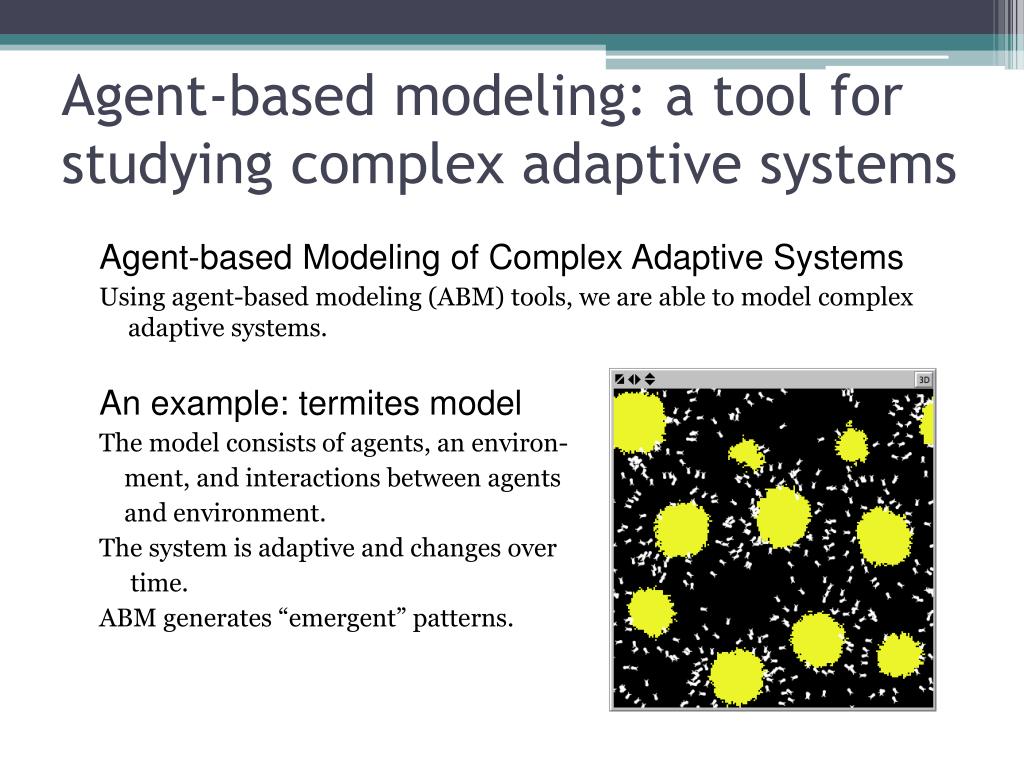 Agent-based modeling: a tool for studying complex adaptive systems

Agent-based Modeling of Complex Adaptive Systems

Using agent-based modeling (ABM) tools, we are able to model complex adaptive systems.

An example: termites model

The model consists of agents, an environment, and interactions between agents and environment.

The system is adaptive and changes over time.

ABM generates “emergent” patterns.

3D